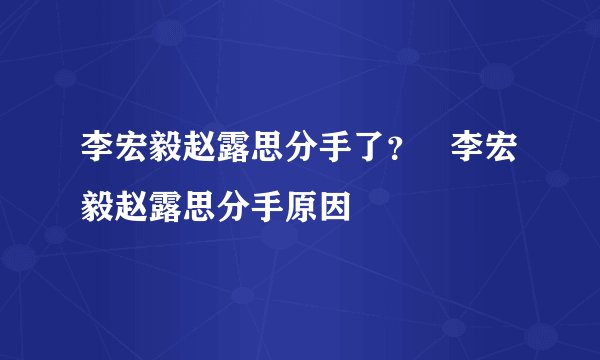 李宏毅赵露思分手了？　李宏毅赵露思分手原因